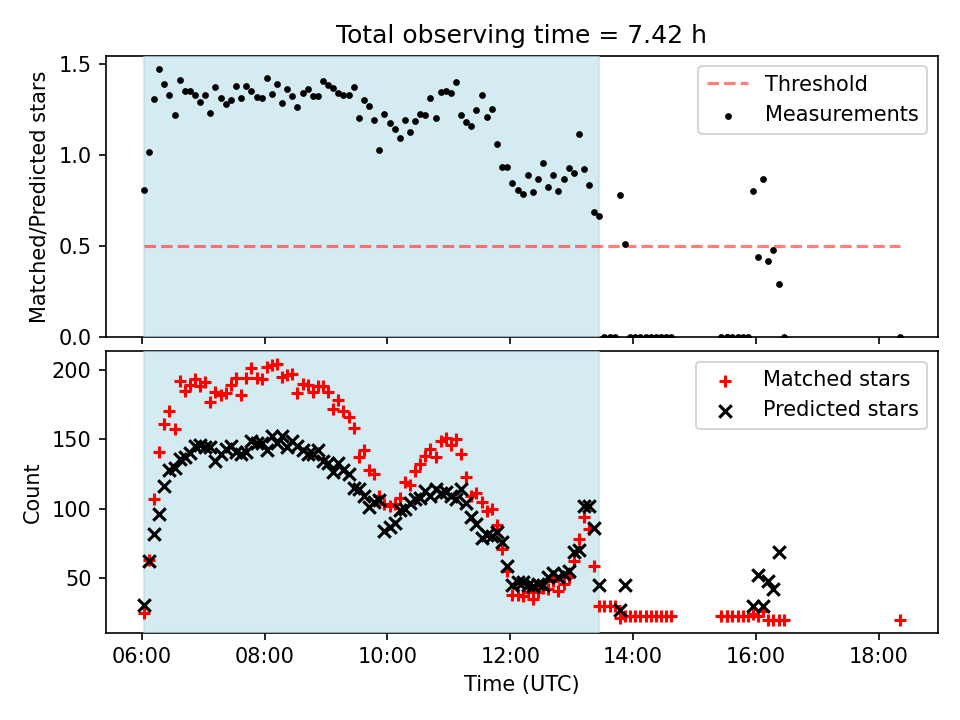 Total observing time = 7.42 h

Matched/Predicted stars

1.5
1.0
0.5
0.0

Threshold
Measurements

Count

200
150
100
50

Matched stars
Predicted stars

06:00
08:00
10:00
12:00
14:00
16:00
18:00

Time (UTC)